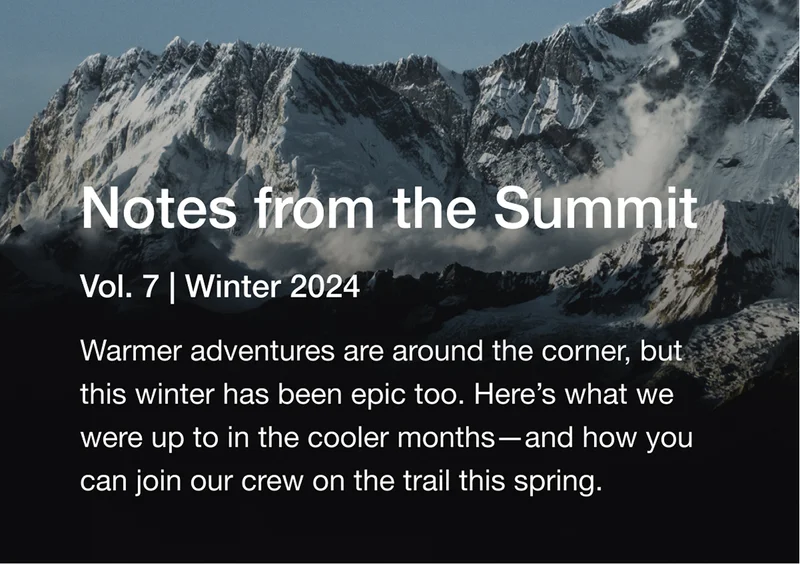 Notes from the Summit

Vol. 7 | Winter 2024

Warmer adventures are around the corner, but this winter has been epic too. Here’s what we were up to in the cooler months—and how you can join our crew on the trail this spring.